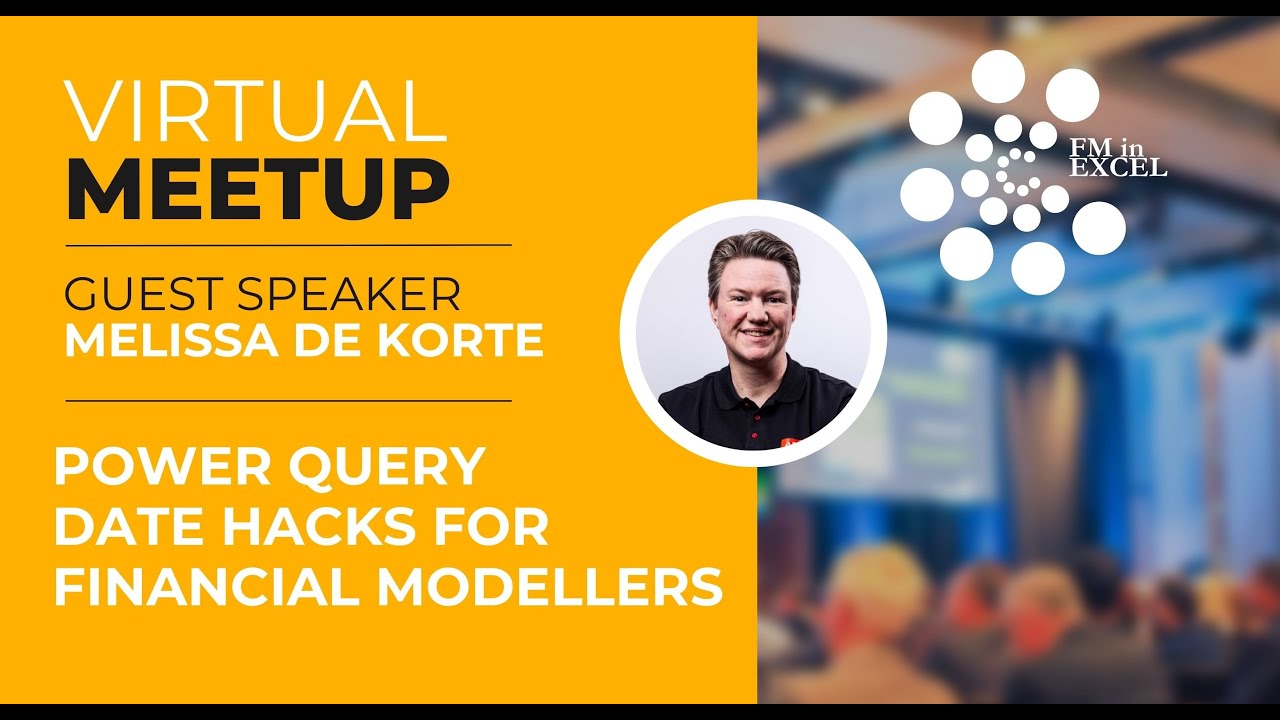 VIRTUAL
MEETUP

GUEST SPEAKER
MELISSA DE KORTE

POWER QUERY
DATE HACKS FOR
FINANCIAL MODELLERS

FM in
EXCEL